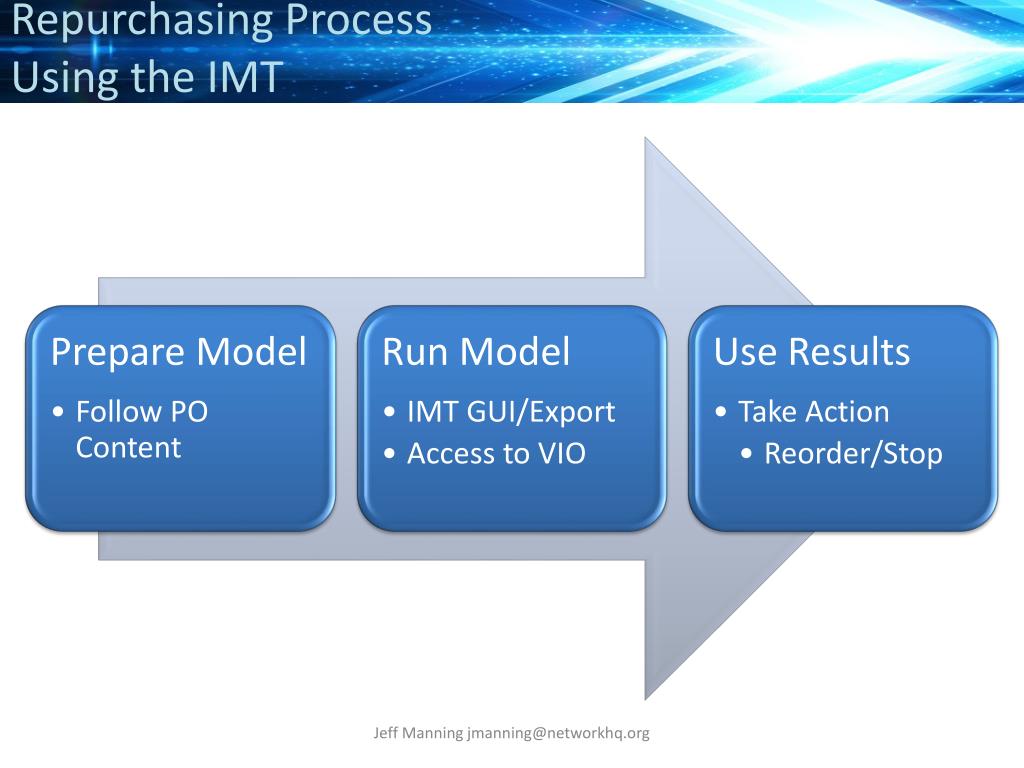 Repurchasing Process
Using the IMT

Prepare Model
• Follow PO Content

Run Model
• IMT GUI/Export
• Access to VIO

Use Results
• Take Action
• Reorder/Stop

Jeff Manning jmanning@networkhq.org